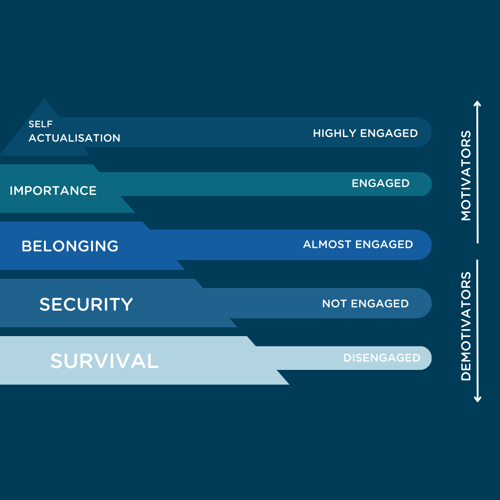 SELF ACTUALISATION
HIGHLY ENGAGED

IMPORTANCE
ENGAGED

BELONGING
ALMOST ENGAGED

SECURITY
NOT ENGAGED

SURVIVAL
DISENGAGED

MOTIVATORS

DEMOTIVATORS